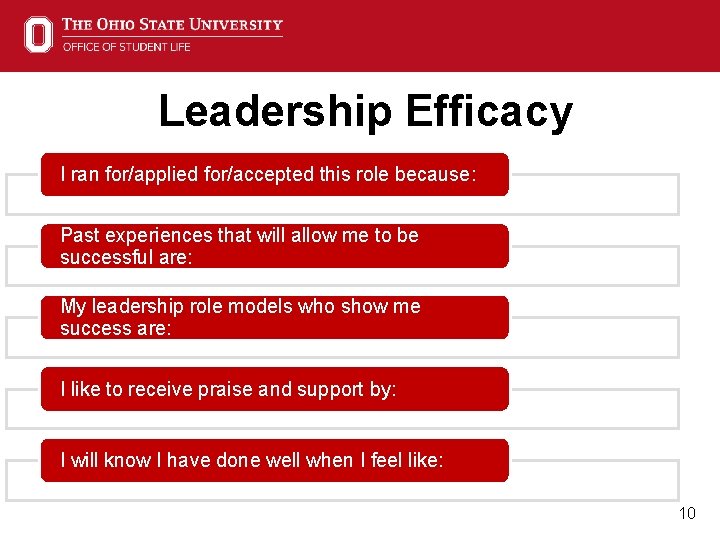 THE OHIO STATE UNIVERSITY
OFFICE OF STUDENT LIFE

Leadership Efficacy

I ran for/applied for/accepted this role because:

Past experiences that will allow me to be successful are:

My leadership role models who show me success are:

I like to receive praise and support by:

I will know I have done well when I feel like:

10